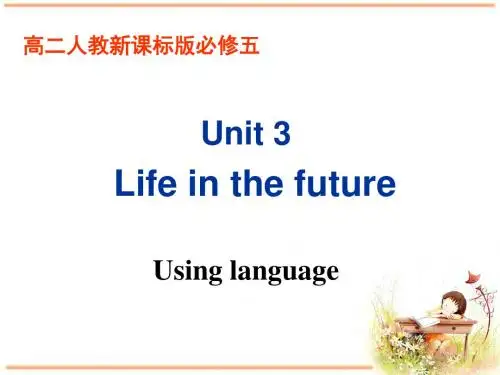 高二人教新课标版必修五

Unit 3
Life in the future

Using language